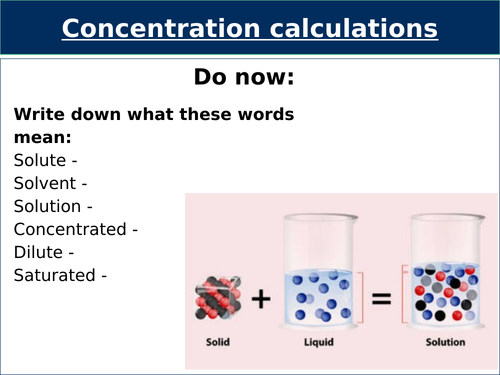 Concentration calculations

Do now:

Write down what these words mean:
Solute -
Solvent -
Solution -
Concentrated -
Dilute -
Saturated -

+ =

Solid
Liquid
Solution